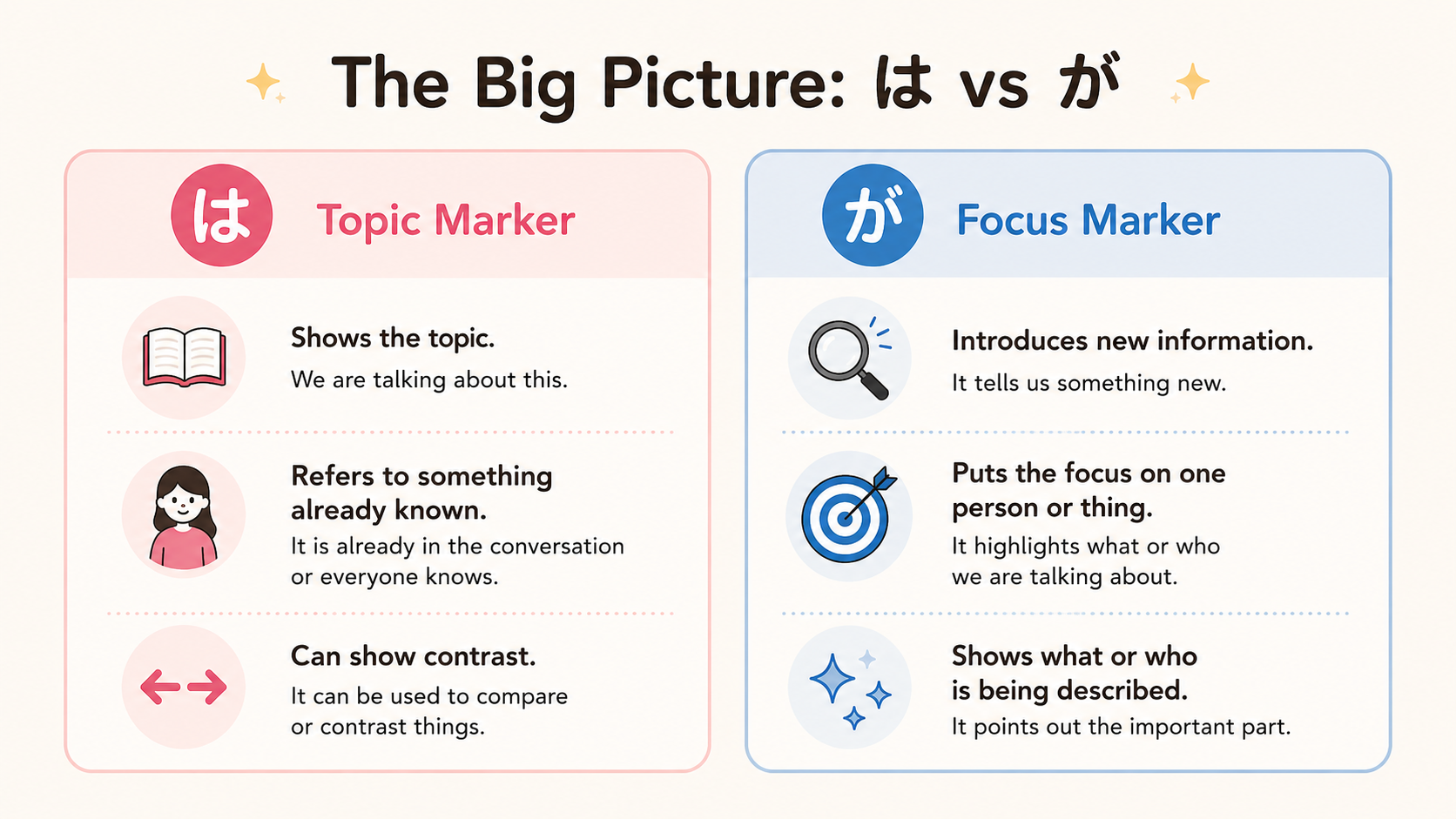 The Big Picture: は vs が

は

Topic Marker

Shows the topic.

We are talking about this.

Refers to something already known.

It is already in the conversation or everyone knows.

Can show contrast.

It can be used to compare or contrast things.

が

Focus Marker

Introduces new information.

It tells us something new.

Puts the focus on one person or thing.

It highlights what or who we are talking about.

Shows what or who is being described.

It points out the important part.